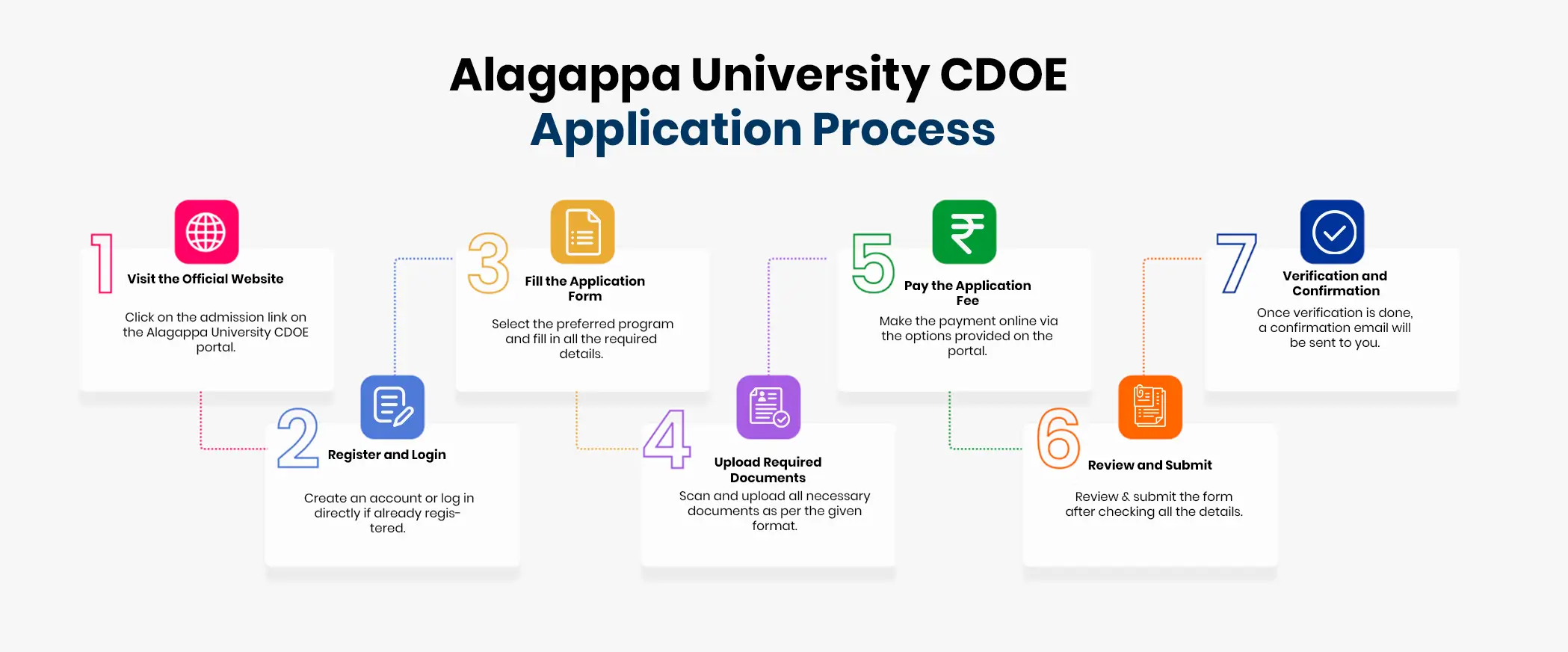 Alagappa University CDOE
Application Process

1
Visit the Official Website

Click on the admission link on the Alagappa University CDOE portal.

2
Register and Login

Create an account or log in directly if already registered.

3
Fill the Application Form

Select the preferred program and fill in all the required details.

4
Upload Required Documents

Scan and upload all necessary documents as per the given format.

5
Pay the Application Fee

Make the payment online via the options provided on the portal.

6
Review and Submit

Review & submit the form after checking all the details.

7
Verification and Confirmation

Once verification is done, a confirmation email will be sent to you.